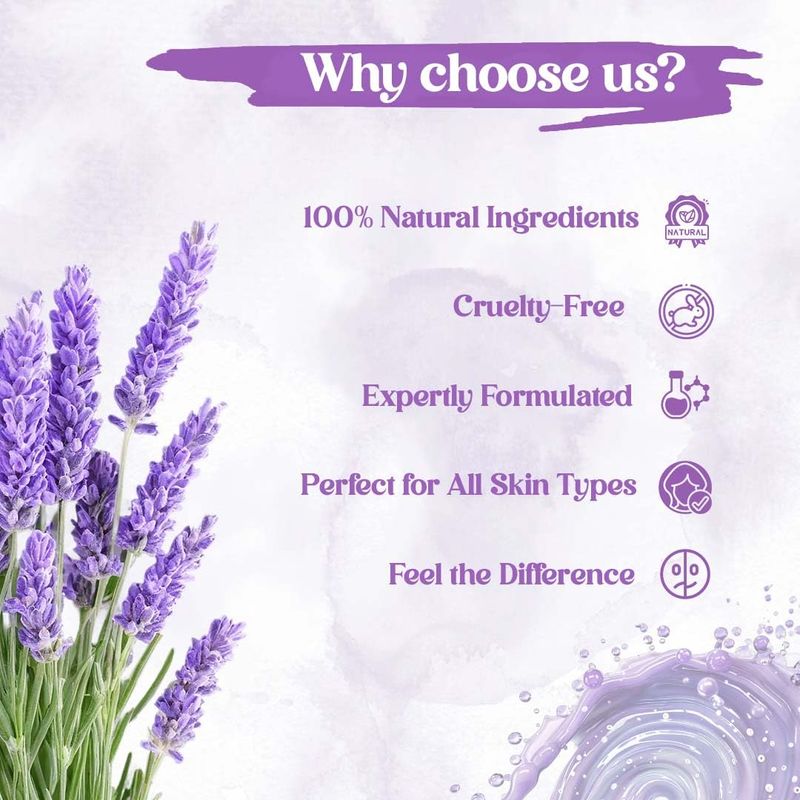 Why choose us?

100% Natural Ingredients

NATURAL

Cruelty-Free

Expertly Formulated

Perfect for All Skin Types

Feel the Difference